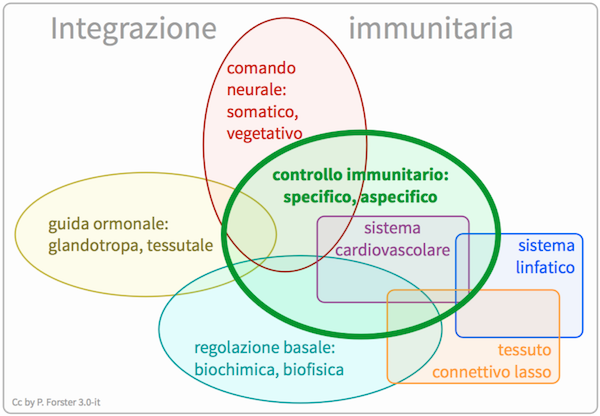 Integrazione immunitaria

comando neurale: somatico, vegetativo

controllo immunitario: specifico, aspecifico

guida ormonale: glandotropa, tessutale

sistema cardiovascolare

sistema linfatico

regolazione basale: biochimica, biofisica

tessuto connettivo lasso

Cc by P. Forster 3.0-it